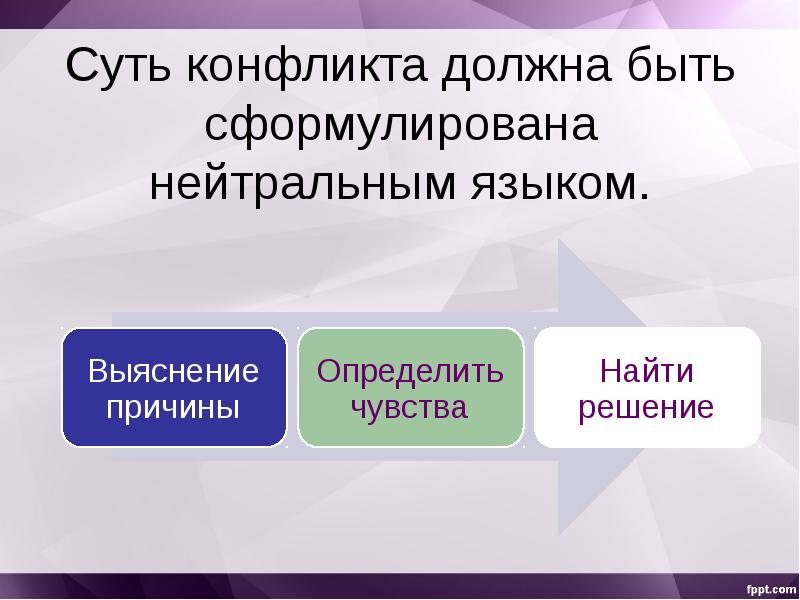 Суть конфликта должна быть сформулирована нейтральным языком.

Выяснение причины

Определить чувства

Найти решение

fppt.com